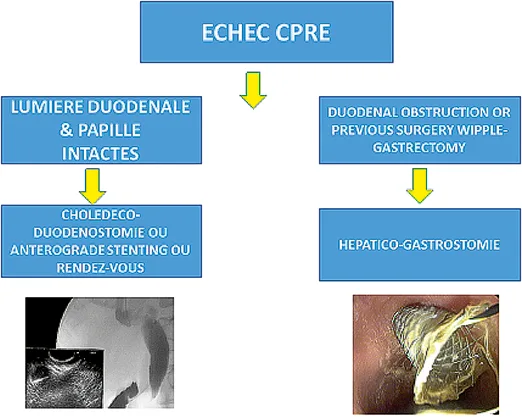 ECHEC CPRE

LUMIERE DUODENALE & PAPILLE INTACTES

CHOLEDECO-DUODENOSTOMIE OU ANTEROGRADE STENTING OU RENDEZ-VOUS

DUODENAL OBSTRUCTION OR PREVIOUS SURGERY WIPPLE-GASTRECTOMY

HEPATICO-GASTROSTOMIE